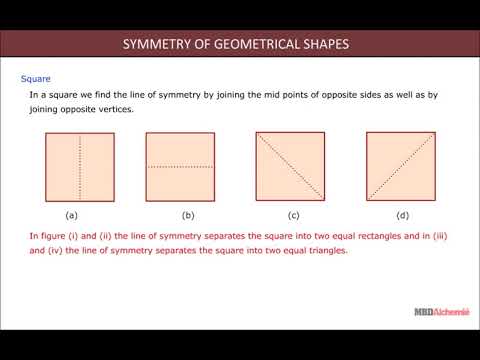 SYMMETRY OF GEOMETRICAL SHAPES

Square

In a square we find the line of symmetry by joining the mid points of opposite sides as well as by joining opposite vertices.

(a)

(b)

(c)

(d)

In figure (i) and (ii) the line of symmetry separates the square into two equal rectangles and in (iii) and (iv) the line of symmetry separates the square into two equal triangles.

MBDAlchemie